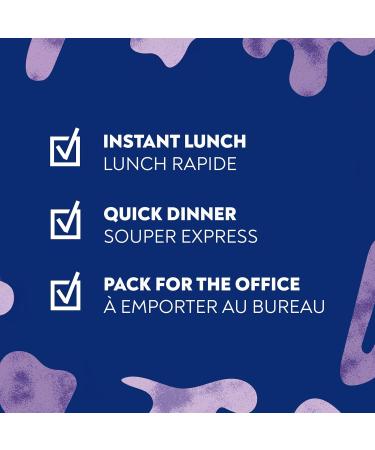 INSTANT LUNCH
LUNCH RAPIDE

QUICK DINNER
SOUPER EXPRESS

PACK FOR THE OFFICE
À EMPORTER AU BUREAU